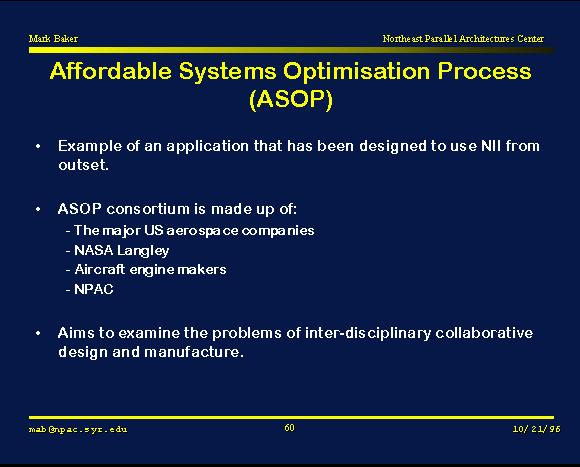 Mark Baker

Northeast Parallel Architectures Center

Affordable Systems Optimisation Process (ASOP)

• Example of an application that has been designed to use NII from outset.

• ASOP consortium is made up of:
- The major US aerospace companies
- NASA Langley
- Aircraft engine makers
- NPAC

• Aims to examine the problems of inter-disciplinary collaborative design and manufacture.

mab@npac.syr.edu

60

10/21/96